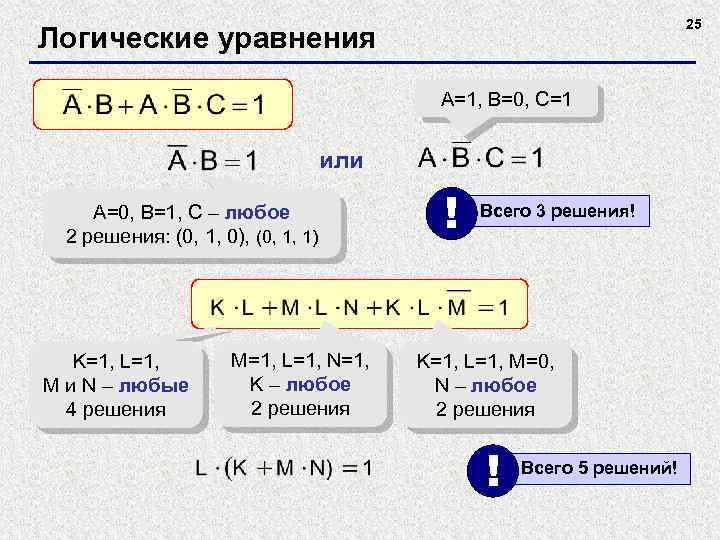 25

Логические уравнения

$\overline{A} \cdot B + A \cdot \overline{B} \cdot C = 1$

A=1, B=0, C=1

$\overline{A} \cdot B = 1$ или $A \cdot \overline{B} \cdot C = 1$

A=0, B=1, C – любое
2 решения: (0, 1, 0), (0, 1, 1)

!
Всего 3 решения!

$K \cdot L + M \cdot L \cdot N + K \cdot L \cdot \overline{M} = 1$

K=1, L=1,
M и N – любые
4 решения

M=1, L=1, N=1,
K – любое
2 решения

K=1, L=1, M=0,
N – любое
2 решения

$L \cdot (K + M \cdot N) = 1$

!
Всего 5 решений!